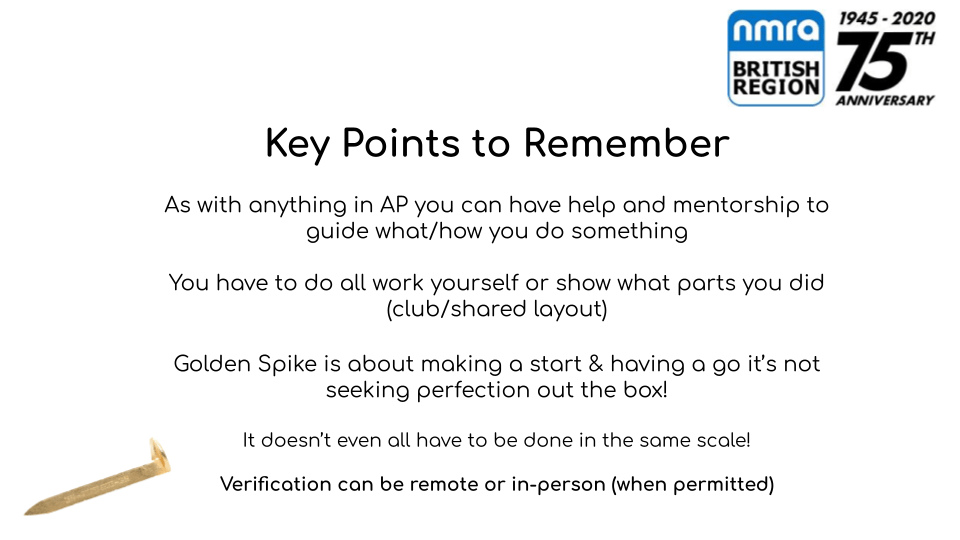 nmra BRITISH REGION

1945 - 2020 75TH ANNIVERSARY

Key Points to Remember

As with anything in AP you can have help and mentorship to guide what/how you do something

You have to do all work yourself or show what parts you did (club/shared layout)

Golden Spike is about making a start & having a go it's not seeking perfection out the box!

It doesn't even all have to be done in the same scale!

Verification can be remote or in-person (when permitted)